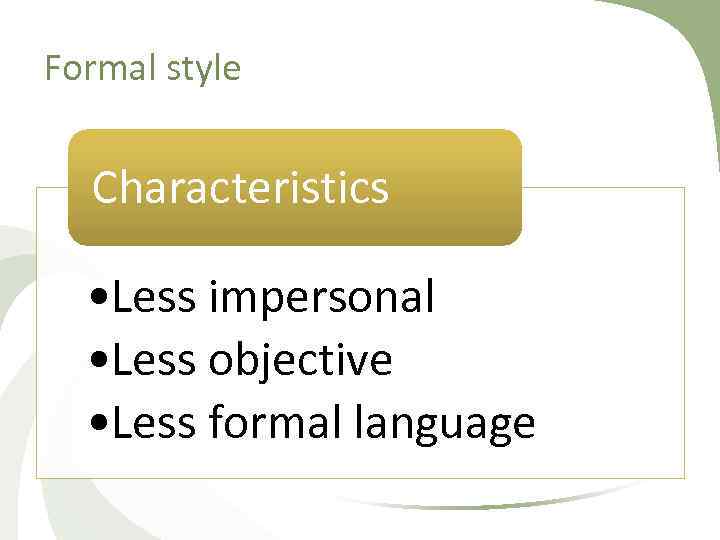 Formal style

Characteristics

•Less impersonal
•Less objective
•Less formal language